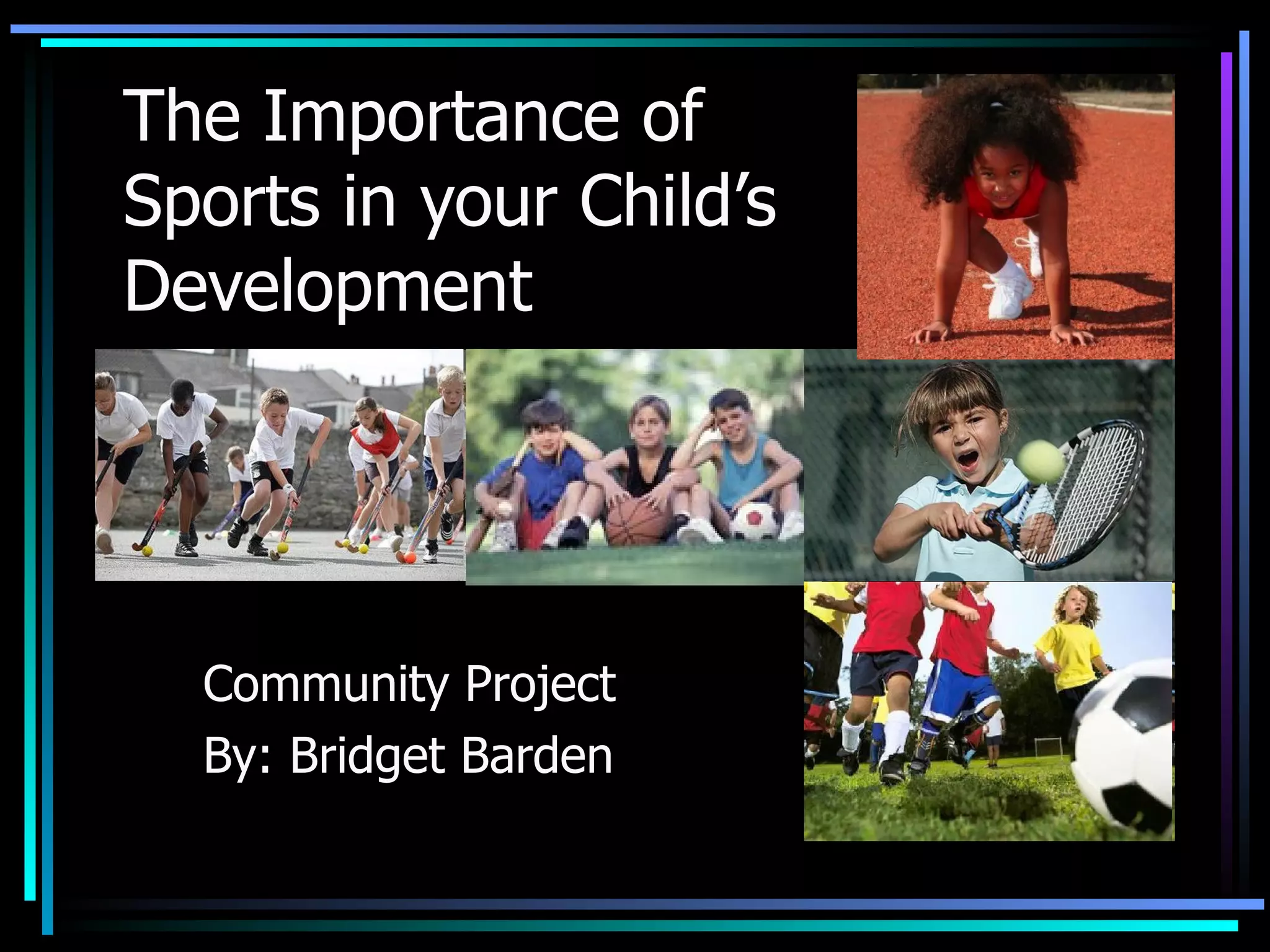 The Importance of Sports in your Child’s Development

Community Project
By: Bridget Barden